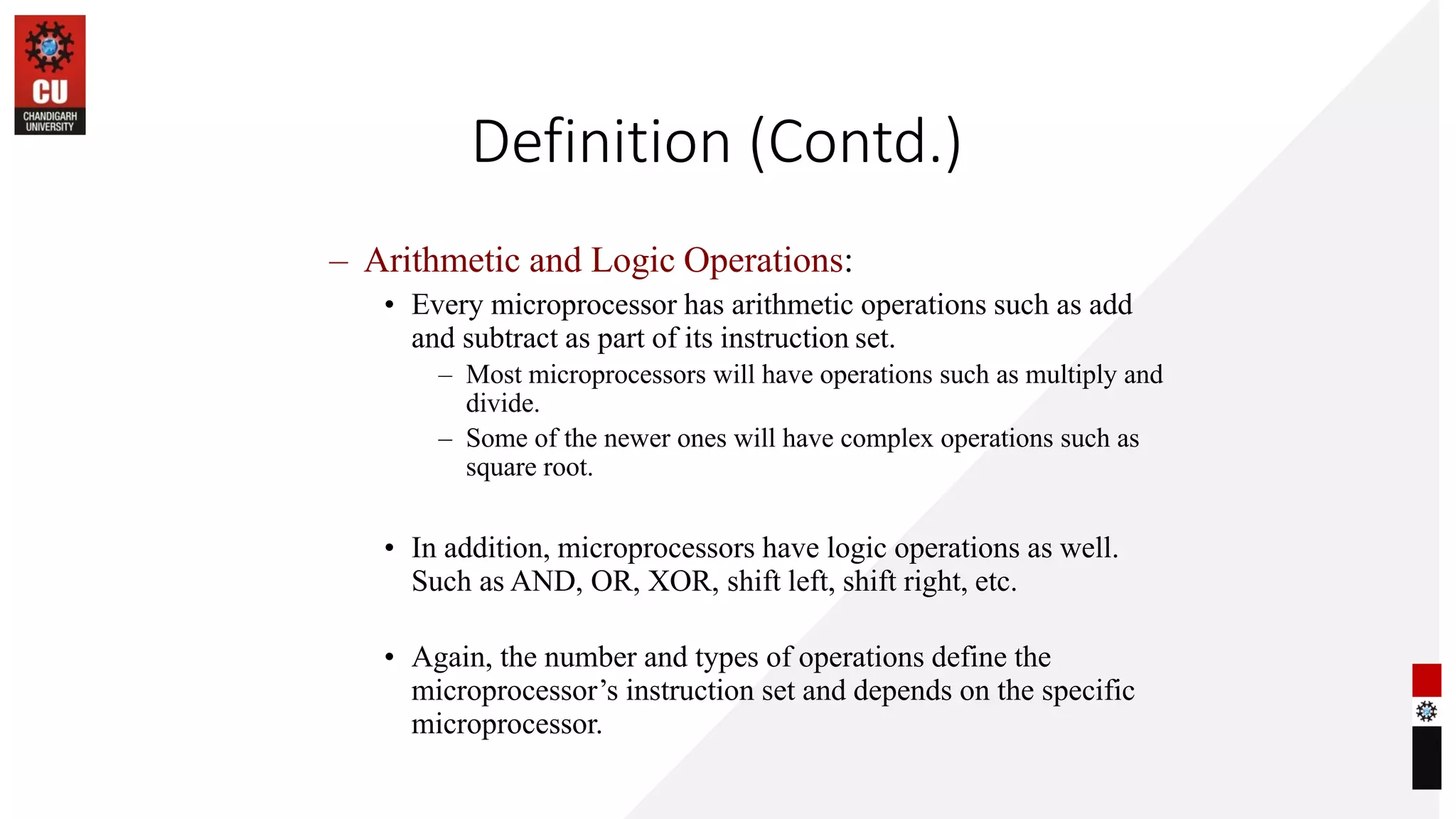 CU
CHANDIGARH UNIVERSITY

Definition (Contd.)

– Arithmetic and Logic Operations:

• Every microprocessor has arithmetic operations such as add and subtract as part of its instruction set.

– Most microprocessors will have operations such as multiply and divide.

– Some of the newer ones will have complex operations such as square root.

• In addition, microprocessors have logic operations as well. Such as AND, OR, XOR, shift left, shift right, etc.

• Again, the number and types of operations define the microprocessor’s instruction set and depends on the specific microprocessor.